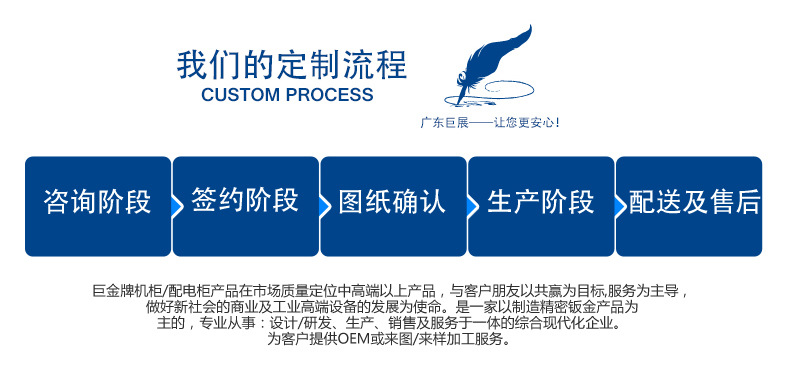 我们的定制流程
CUSTOM PROCESS

广东巨展——让您更安心！

咨询阶段

签约阶段

图纸确认

生产阶段

配送及售后

巨金牌机柜/配电柜产品在市场质量定位中高端以上产品，与客户朋友以共赢为目标,服务为主导，做好新社会的商业及工业高端设备的发展为使命。是一家以制造精密钣金产品为主的，专业从事：设计/研发、生产、销售及服务于一体的综合现代化企业。为客户提供OEM或来图/来样加工服务。